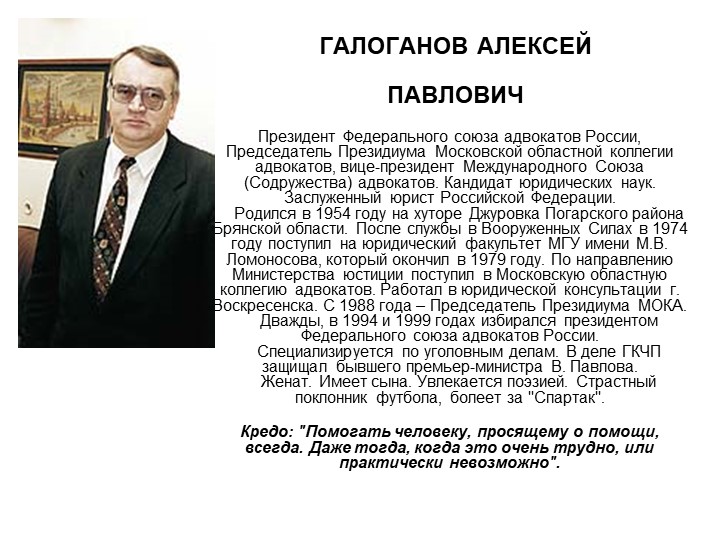 ГАЛОГАНОВ АЛЕКСЕЙ

ПАВЛОВИЧ

Президент Федерального союза адвокатов России, Председатель Президиума Московской областной коллегии адвокатов, вице-президент Международного Союза (Содружества) адвокатов. Кандидат юридических наук. Заслуженный юрист Российской Федерации.

Родился в 1954 году на хуторе Джуровка Погарского района Брянской области. После службы в Вооруженных Силах в 1974 году поступил на юридический факультет МГУ имени М.В. Ломоносова, который окончил в 1979 году. По направлению Министерства юстиции поступил в Московскую областную коллегию адвокатов. Работал в юридической консультации г. Воскресенска. С 1988 года – Председатель Президиума МОКА. Дважды, в 1994 и 1999 годах избирался президентом Федерального союза адвокатов России.

Специализируется по уголовным делам. В деле ГКЧП защищал бывшего премьер-министра В. Павлова.

Женат. Имеет сына. Увлекается поэзией. Страстный поклонник футбола, болеет за "Спартак".

Кредо: "Помогать человеку, просящему о помощи, всегда. Даже тогда, когда это очень трудно, или практически невозможно".